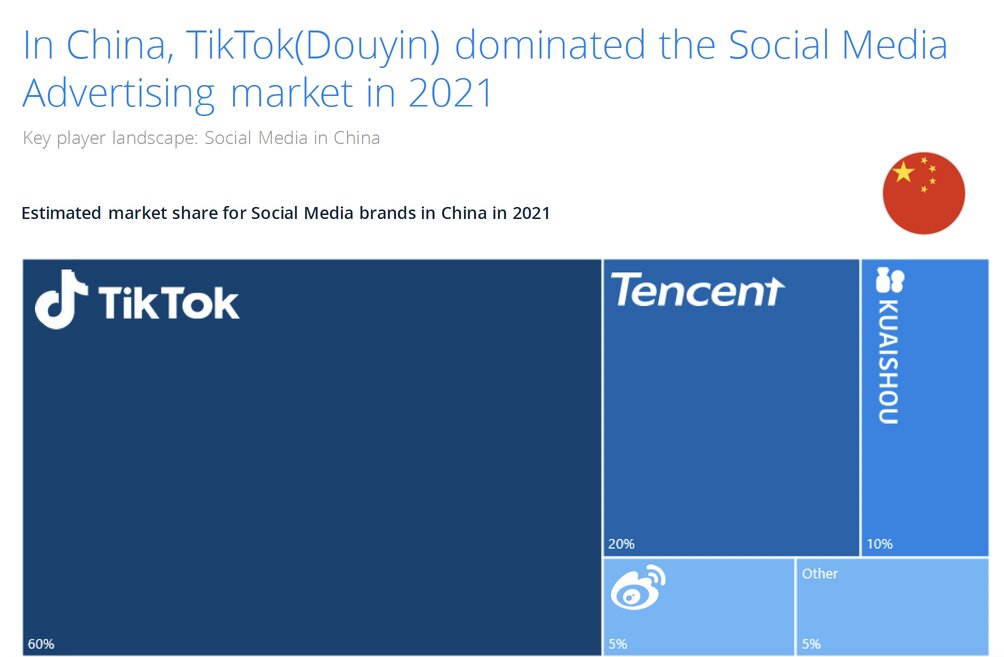 In China, TikTok(Douyin) dominated the Social Media Advertising market in 2021

Key player landscape: Social Media in China

Estimated market share for Social Media brands in China in 2021

TikTok

60%

Tencent

20%

KUAISHOU

10%

5%

Other

5%